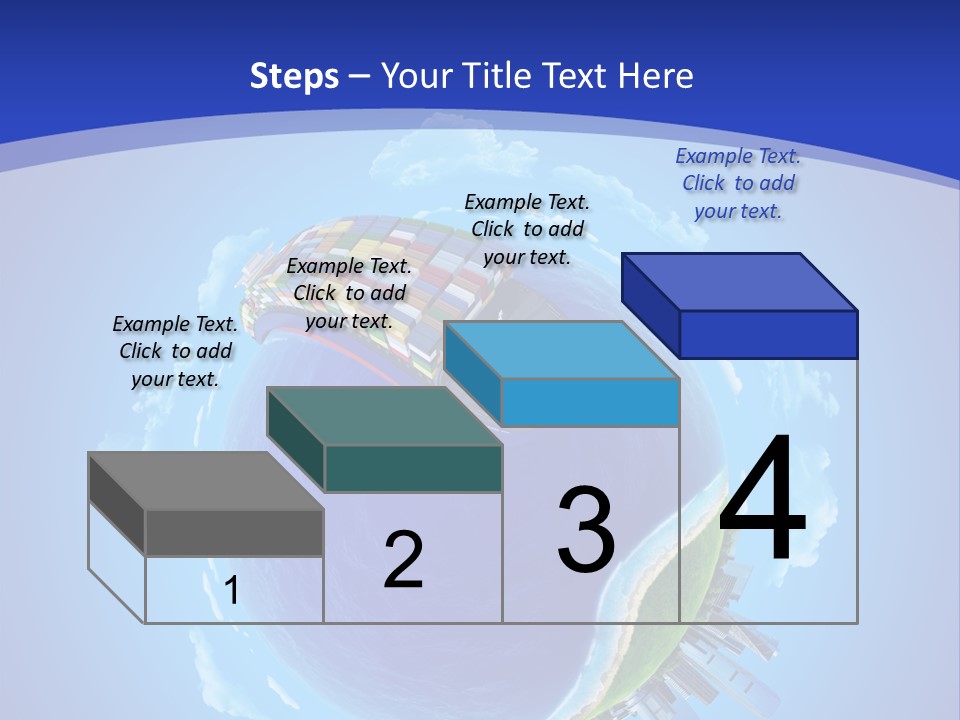 Steps – Your Title Text Here

Example Text. Click to add your text.

Example Text. Click to add your text.

Example Text. Click to add your text.

Example Text. Click to add your text.

1

2

3

4